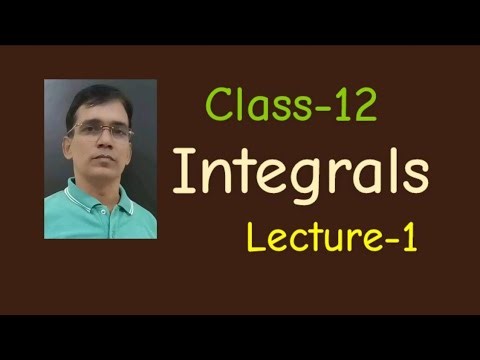 Class-12
Integrals
Lecture-1